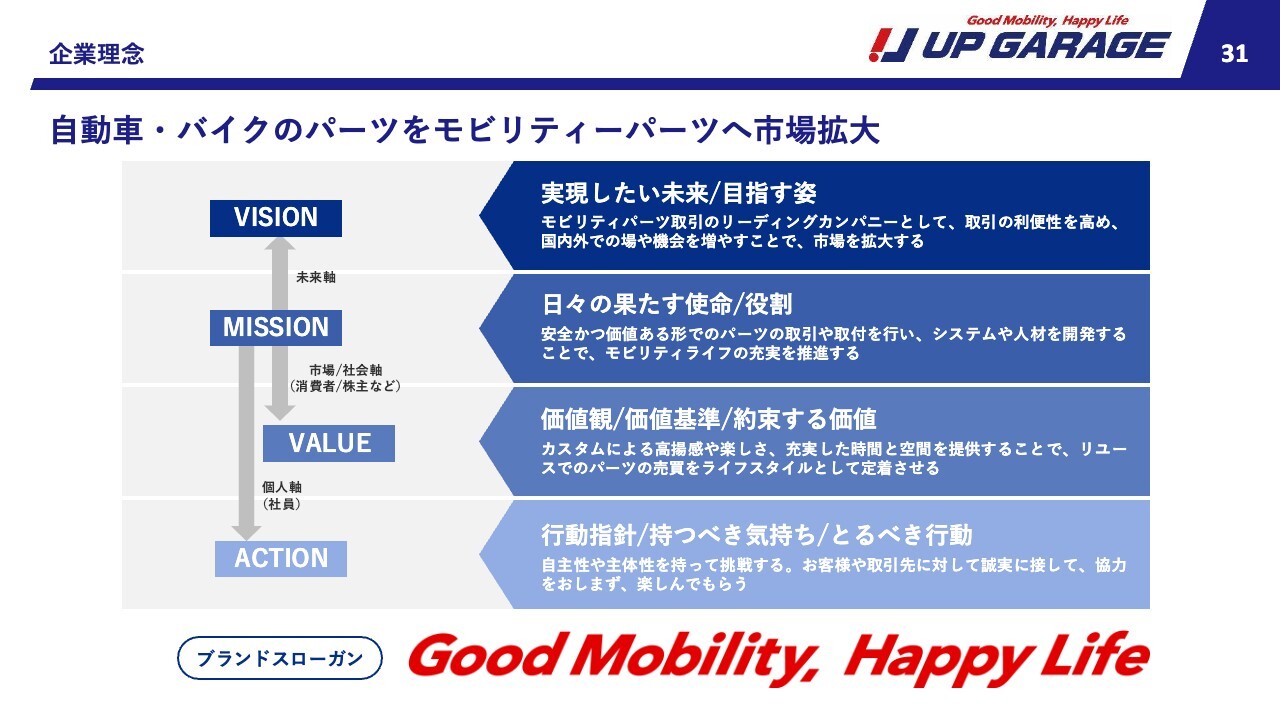 企業理念

Good Mobility, Happy Life
UP GARAGE

31

自動車・バイクのパーツをモビリティーパーツへ市場拡大

VISION

未来軸

MISSION

市場/社会軸
（消費者/株主など）

VALUE

個人軸
（社員）

ACTION

実現したい未来/目指す姿
モビリティパーツ取引のリーディングカンパニーとして、取引の利便性を高め、国内外での場や機会を増やすことで、市場を拡大する

日々の果たす使命/役割
安全かつ価値ある形でのパーツの取引や取付を行い、システムや人材を開発することで、モビリティライフの充実を推進する

価値観/価値基準/約束する価値
カスタムによる高揚感や楽しさ、充実した時間と空間を提供することで、リユースでのパーツの売買をライフスタイルとして定着させる

行動指針/持つべき気持ち/とるべき行動
自主性や主体性を持って挑戦する。お客様や取引先に対して誠実に接して、協力をおしまず、楽しんでもらう

ブランドスローガン

Good Mobility, Happy Life